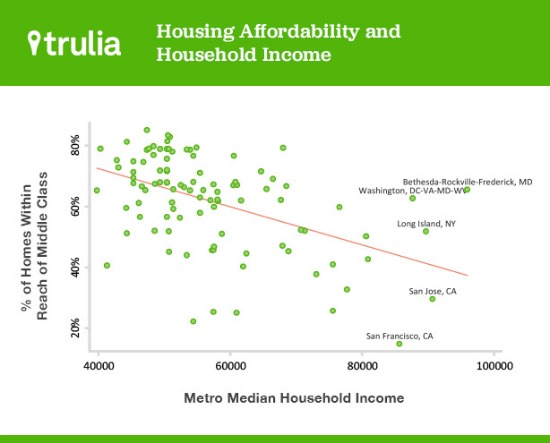 trulia

Housing Affordability and Household Income

% of Homes Within Reach of Middle Class

80%

60%

40%

20%

Bethesda-Rockville-Frederick, MD
Washington, DC-VA-MD-WV
Long Island, NY
San Jose, CA
San Francisco, CA

40000
60000
80000
100000

Metro Median Household Income